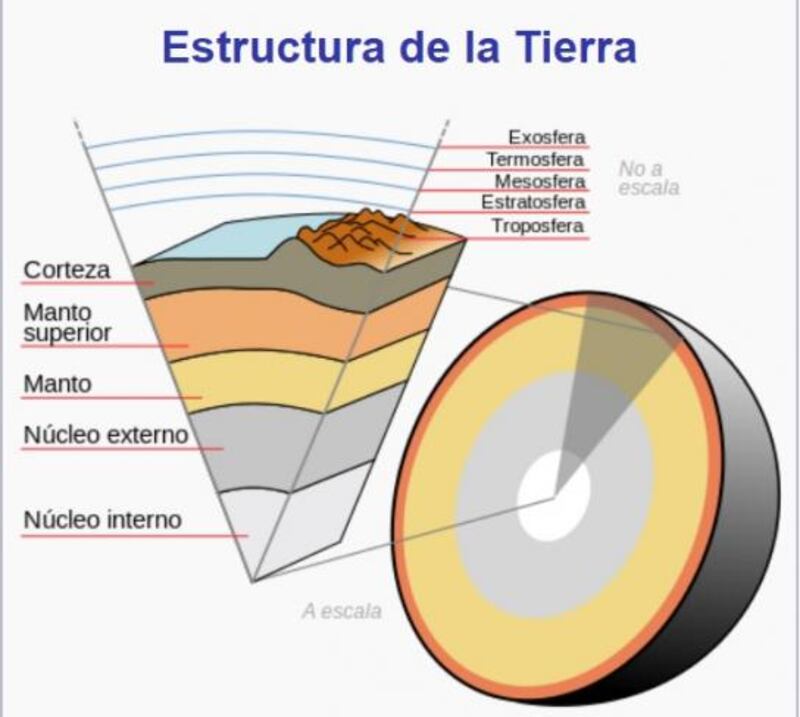 Estructura de la Tierra

Exosfera
Termosfera
Mesosfera
Estratosfera
Troposfera

No a escala

Corteza
Manto superior
Manto
Núcleo externo
Núcleo interno

A escala